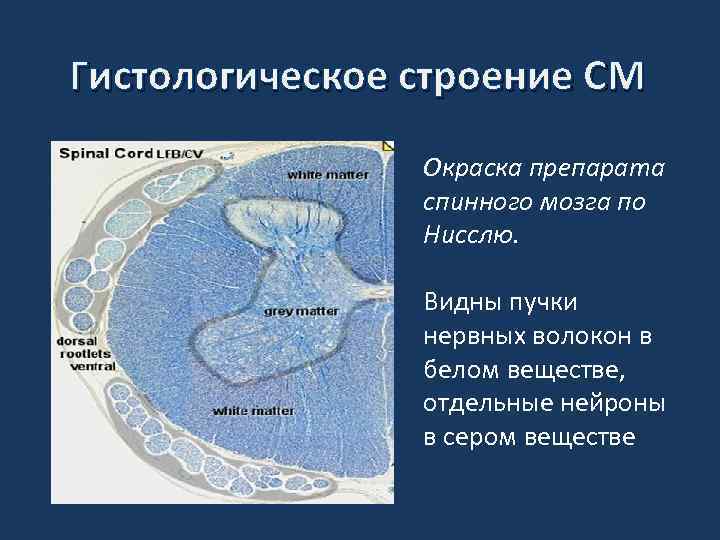 Гистологическое строение СМ

Spinal Cord LFB/CV

white matter

grey matter

dorsal
rootlets
ventral

white matter

Окраска препарата спинного мозга по Нисслю.

Видны пучки нервных волокон в белом веществе, отдельные нейроны в сером веществе